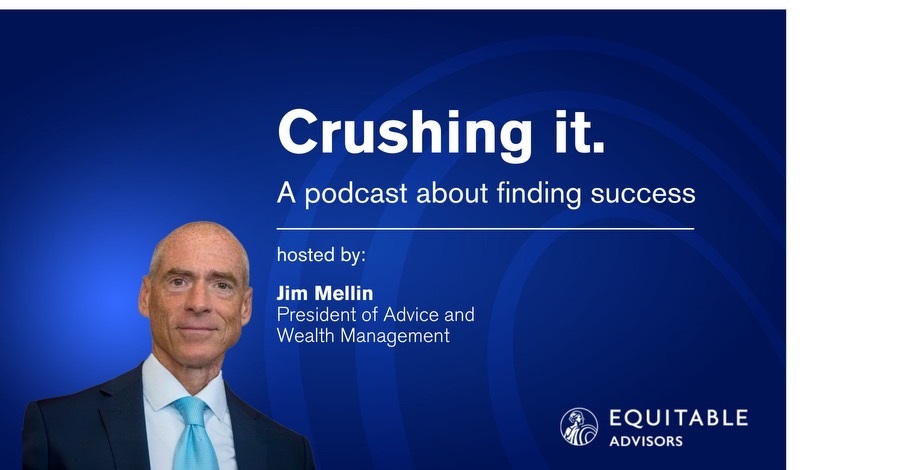 Crushing it.

A podcast about finding success

hosted by:

Jim Mellin
President of Advice and Wealth Management

EQUITABLE
ADVISORS